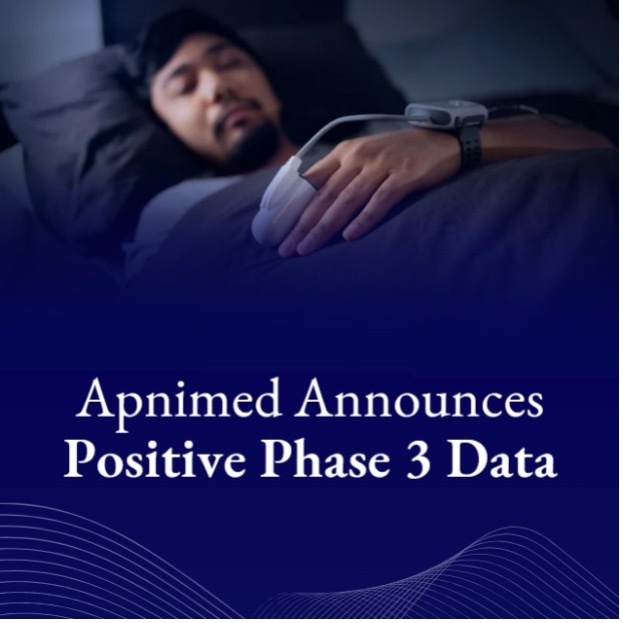 Apnimed Announces
Positive Phase 3 Data